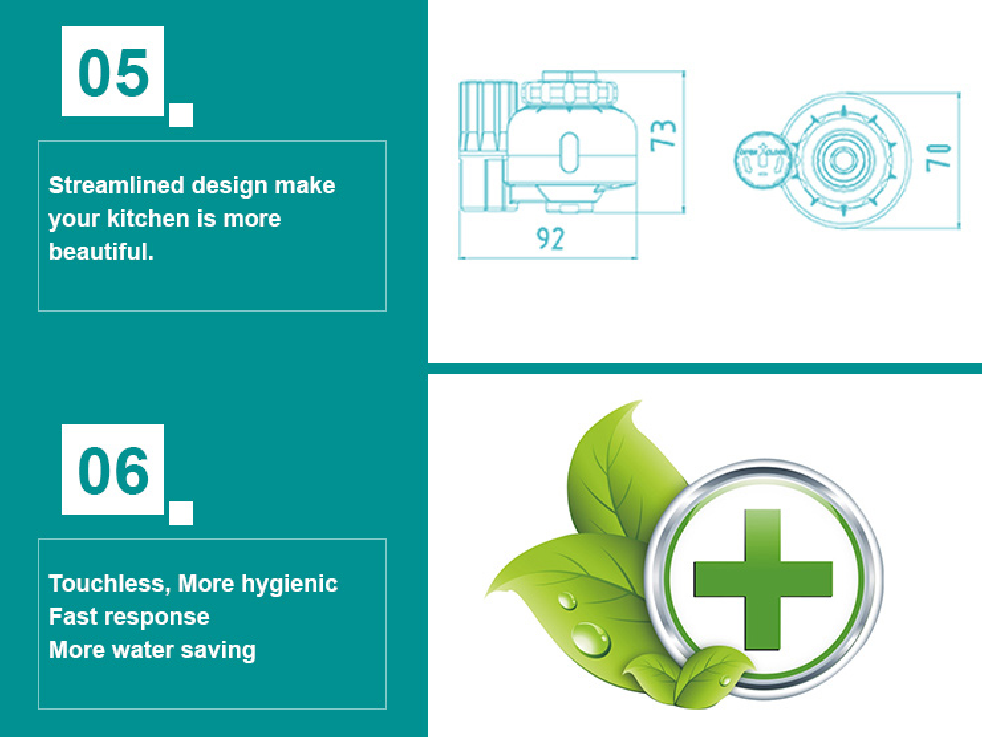 05

Streamlined design make your kitchen is more beautiful.

73

92

70

06

Touchless, More hygienic
Fast response
More water saving